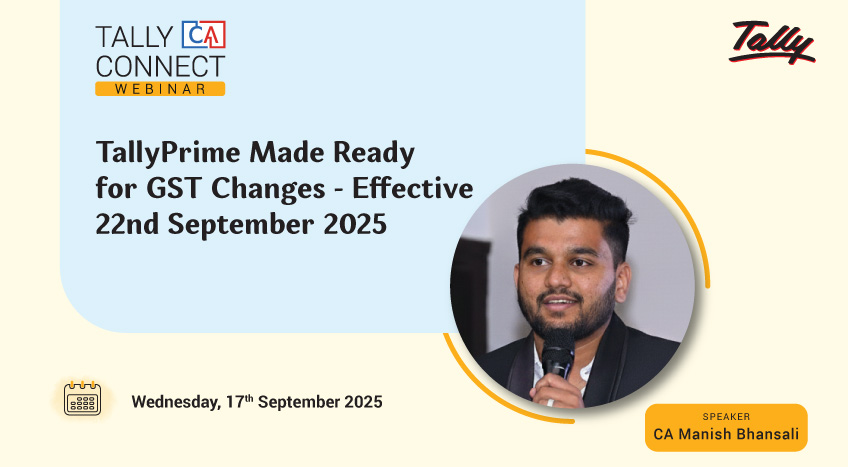 TALLY CA CONNECT
WEBINAR

Tally

TallyPrime Made Ready for GST Changes - Effective 22nd September 2025

Wednesday, 17$^{th}$ September 2025

SPEAKER
CA Manish Bhansali